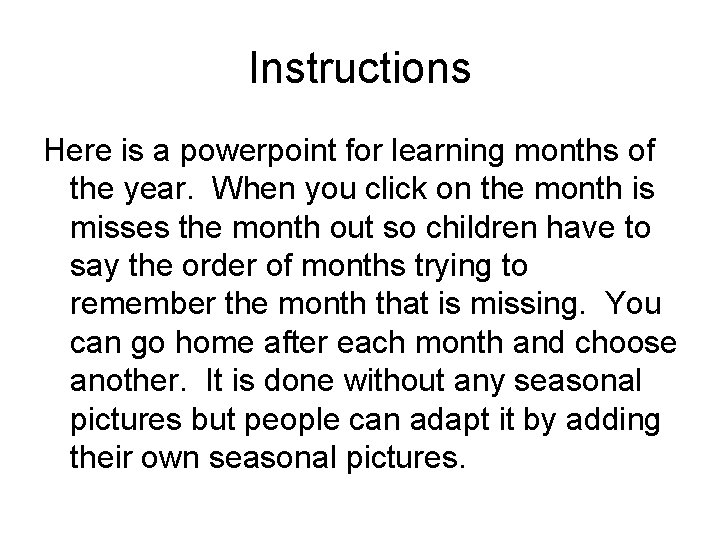 Instructions

Here is a powerpoint for learning months of the year.  When you click on the month is misses the month out so children have to say the order of months trying to remember the month that is missing.  You can go home after each month and choose another.  It is done without any seasonal pictures but people can adapt it by adding their own seasonal pictures.